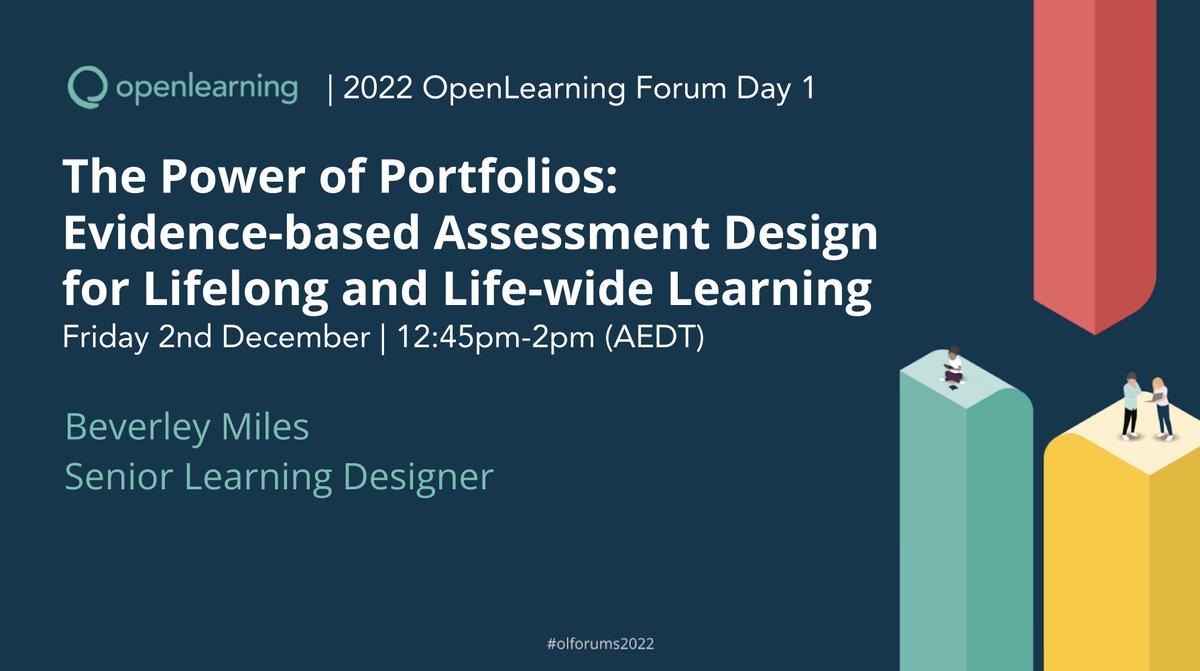 openlearning | 2022 OpenLearning Forum Day 1

The Power of Portfolios: Evidence-based Assessment Design for Lifelong and Life-wide Learning
Friday 2nd December | 12:45pm-2pm (AEDT)

Beverley Miles
Senior Learning Designer

#olforums2022